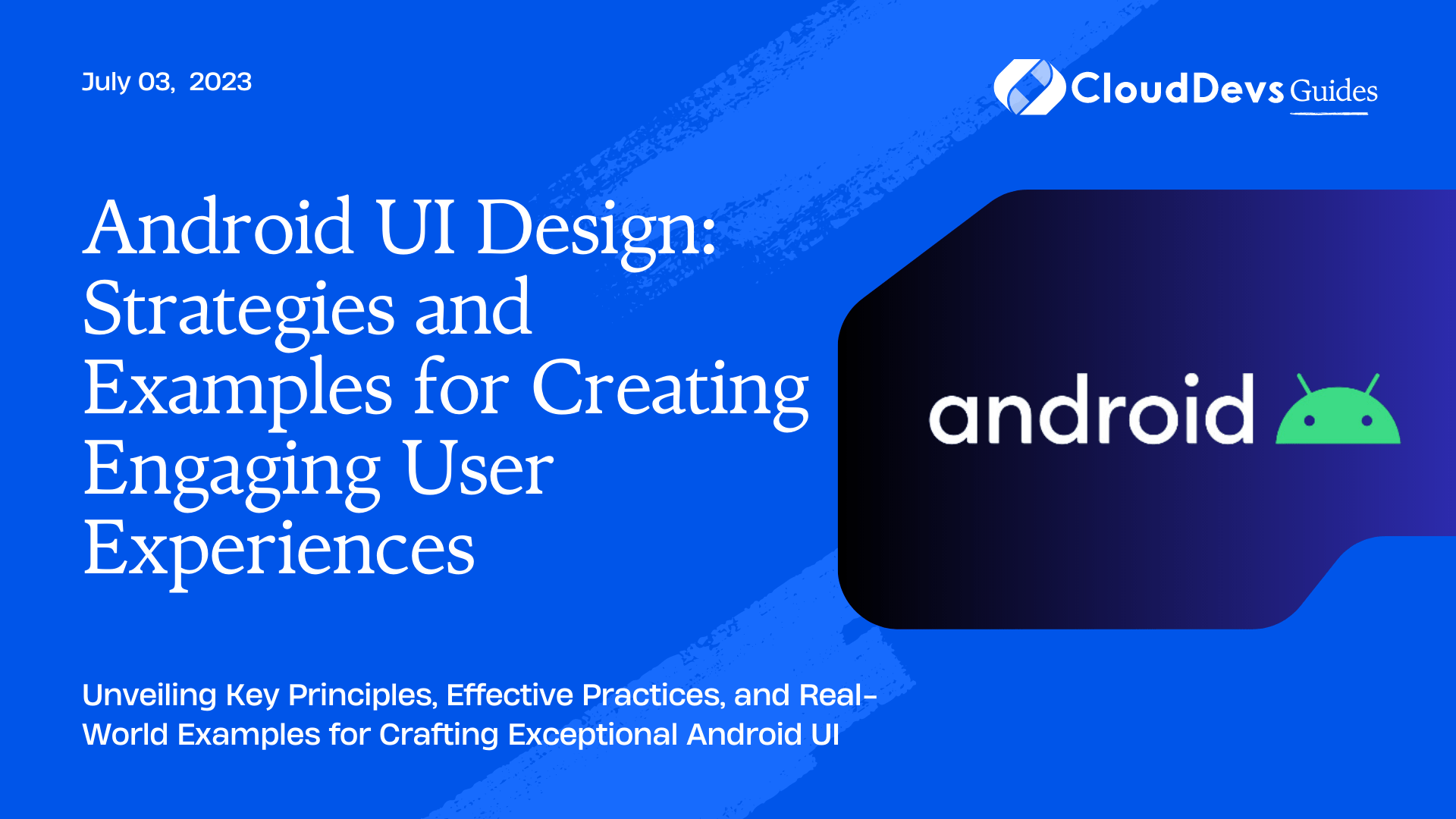 July 03, 2023

CloudDevs Guides

Android UI Design: Strategies and Examples for Creating Engaging User Experiences

android

Unveiling Key Principles, Effective Practices, and Real-World Examples for Crafting Exceptional Android UI